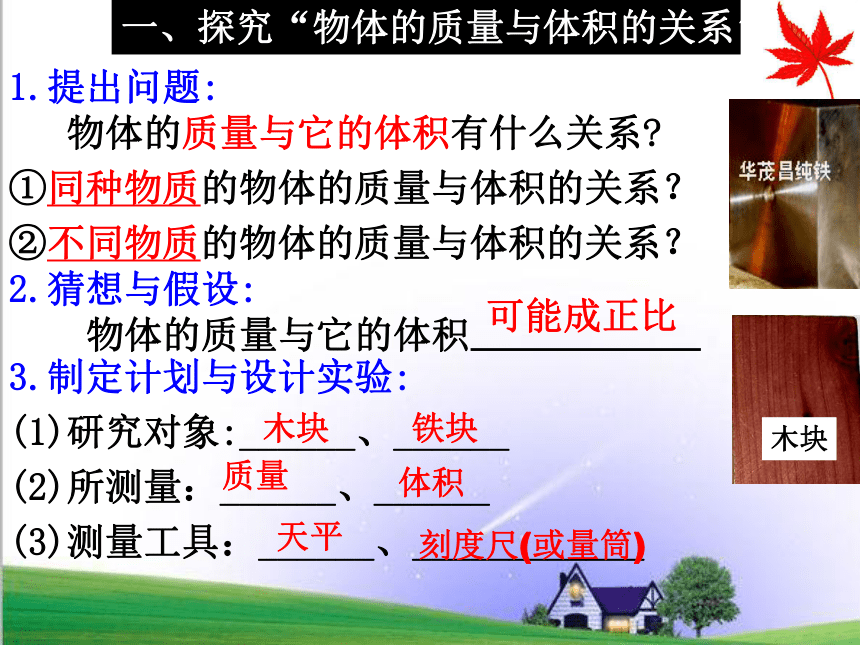 一、探究“物体的质量与体积的关系

1.提出问题:

物体的质量与它的体积有什么关系?

①同种物质的物体的质量与体积的关系?

②不同物质的物体的质量与体积的关系?

2.猜想与假设:

物体的质量与它的体积可能成正比

3.制定计划与设计实验:

(1)研究对象:木块、铁块

(2)所测量:质量、体积

(3)测量工具:天平、刻度尺(或量筒)

华茂昌纯铁

木块